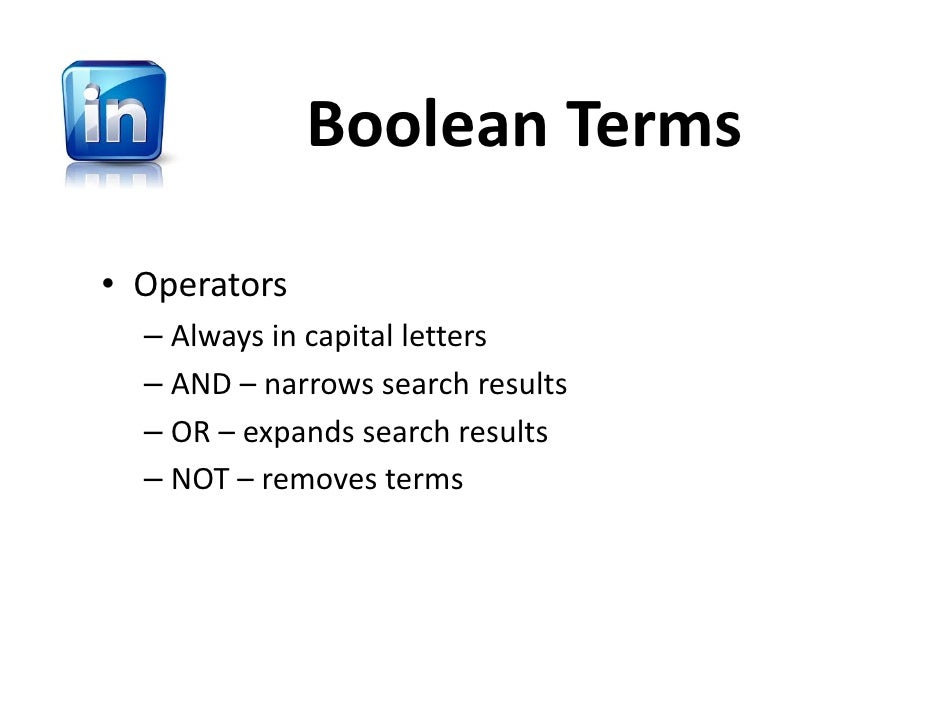 in

Boolean Terms

• Operators
  – Always in capital letters
  – AND – narrows search results
  – OR – expands search results
  – NOT – removes terms